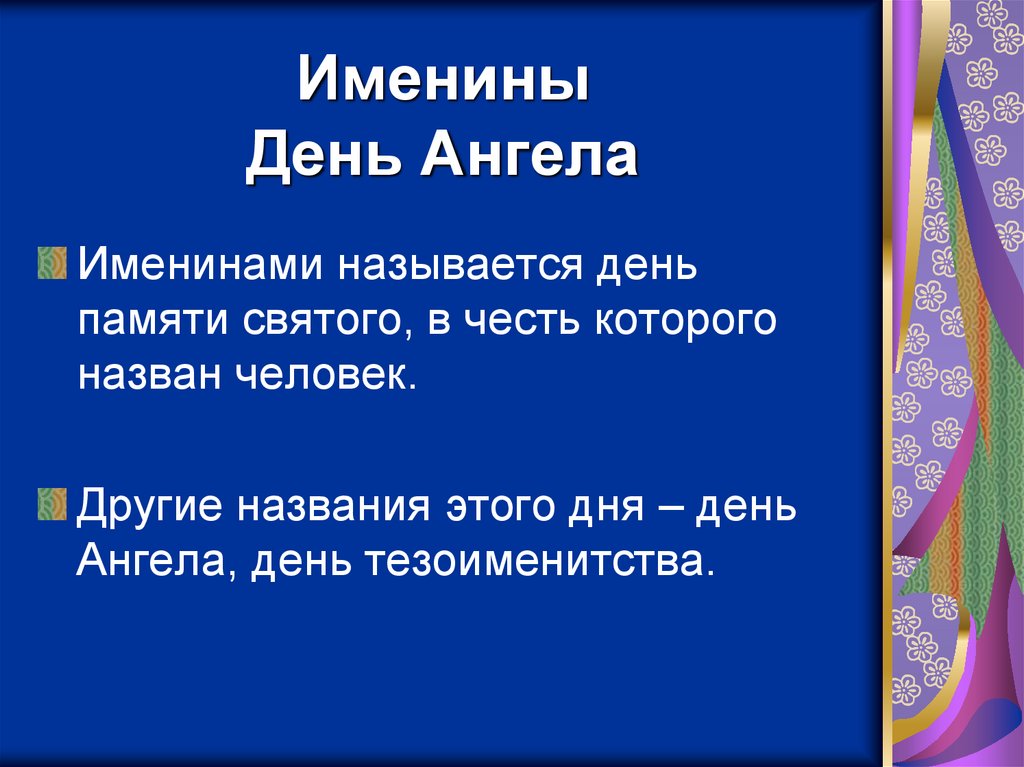 Именины
День Ангела

Именинами называется день памяти святого, в честь которого назван человек.

Другие названия этого дня – день Ангела, день тезоименитства.